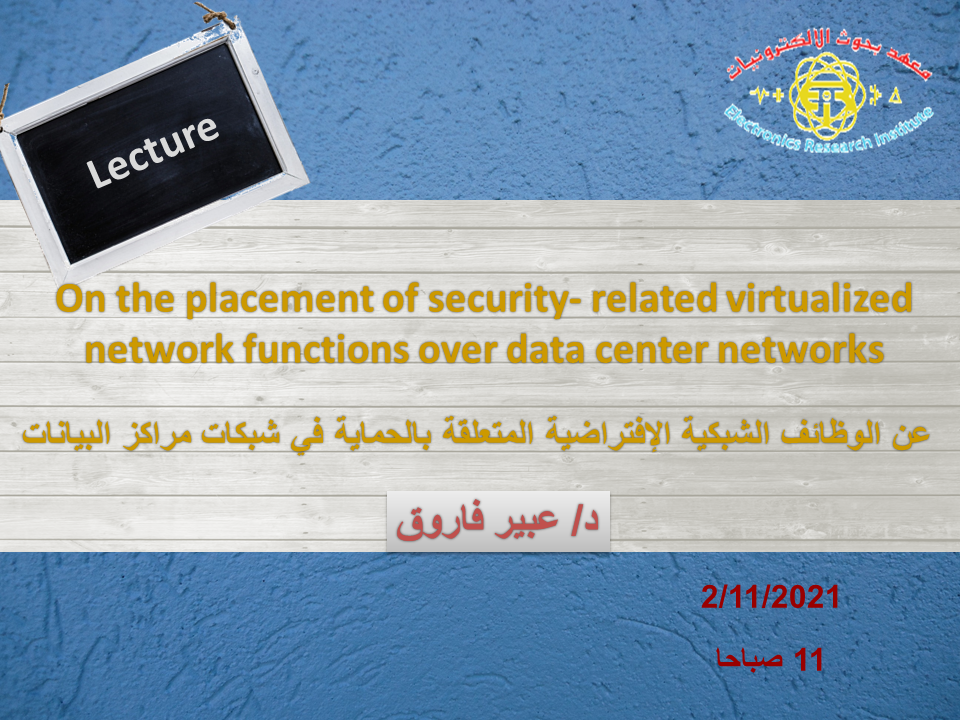 Lecture

معهد بحوث الالكترونيات

Electronics Research Institute

On the placement of security- related virtualized network functions over data center networks

عن الوظائف الشبكية الإفتراضية المتعلقة بالحماية في شبكات مراكز البيانات

د/ عبير فاروق

2/11/2021

11 صباحا